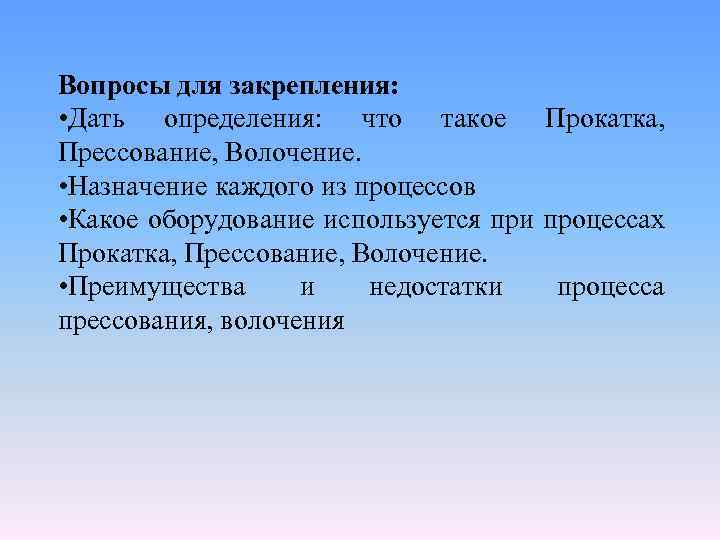 Вопросы для закрепления:
•Дать определения: что такое Прокатка, Прессование, Волочение.
•Назначение каждого из процессов
•Какое оборудование используется при процессах Прокатка, Прессование, Волочение.
•Преимущества и недостатки процесса прессования, волочения